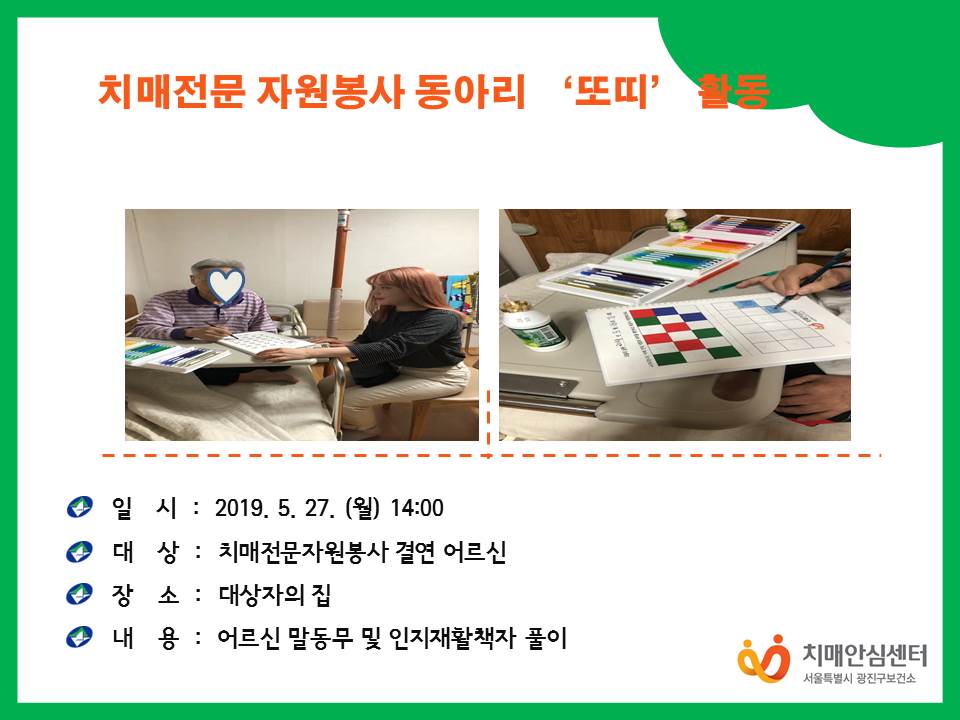 치매전문 자원봉사 동아리 '또띠' 활동

일 시 : 2019. 5. 27. (월) 14:00
대 상 : 치매전문자원봉사 결연 어르신
장 소 : 대상자의 집
내 용 : 어르신 말동무 및 인지재활책자 풀이

치매안심센터
서울특별시 광진구보건소